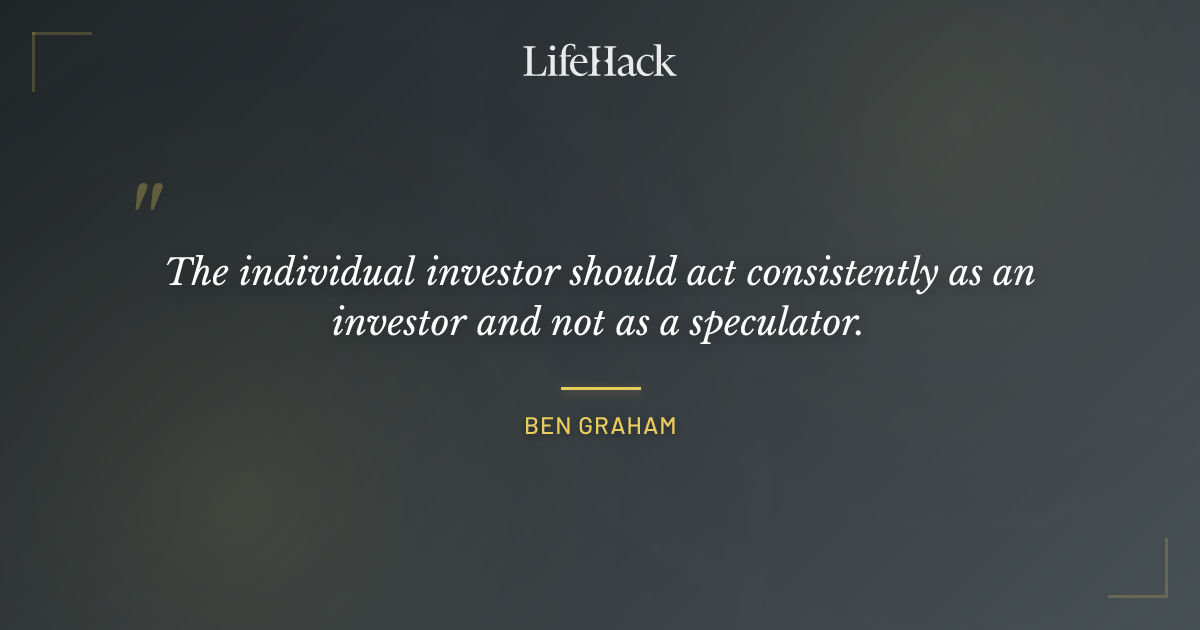 LifeHack

"

The individual investor should act consistently as an investor and not as a speculator.

BEN GRAHAM